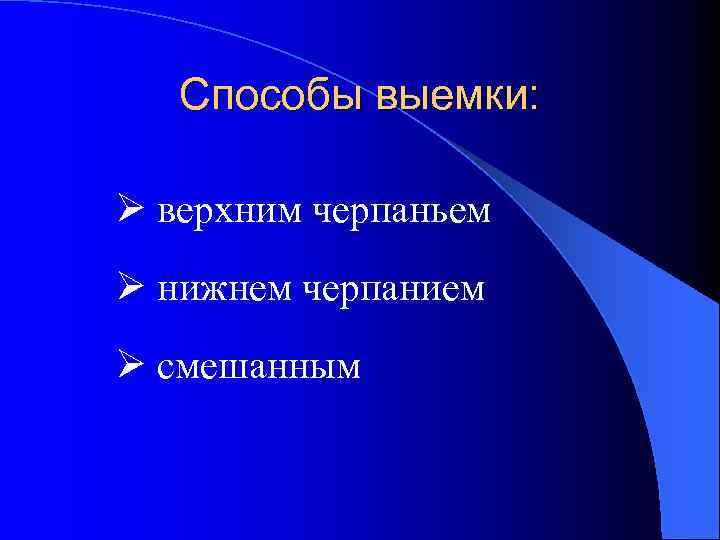 Способы выемки:

➢ верхним черпаньем

➢ нижнем черпанием

➢ смешанным